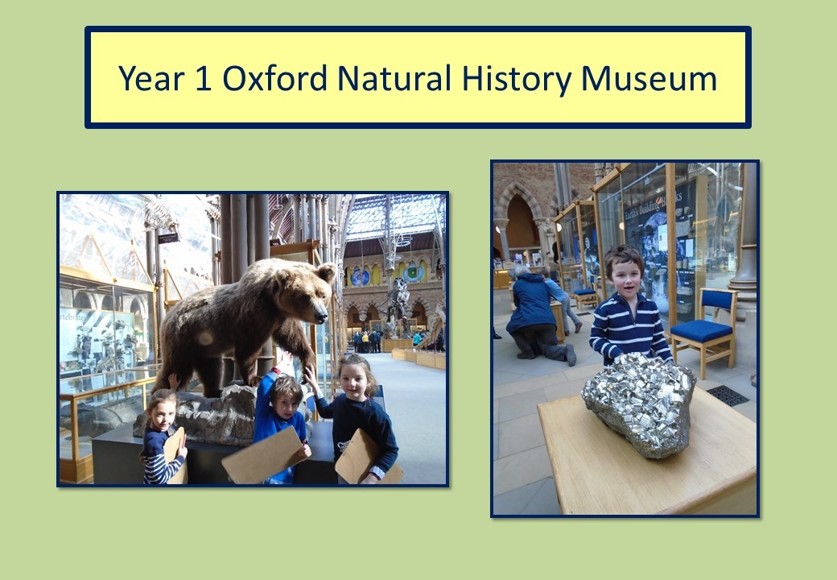 Year 1 Oxford Natural History Museum